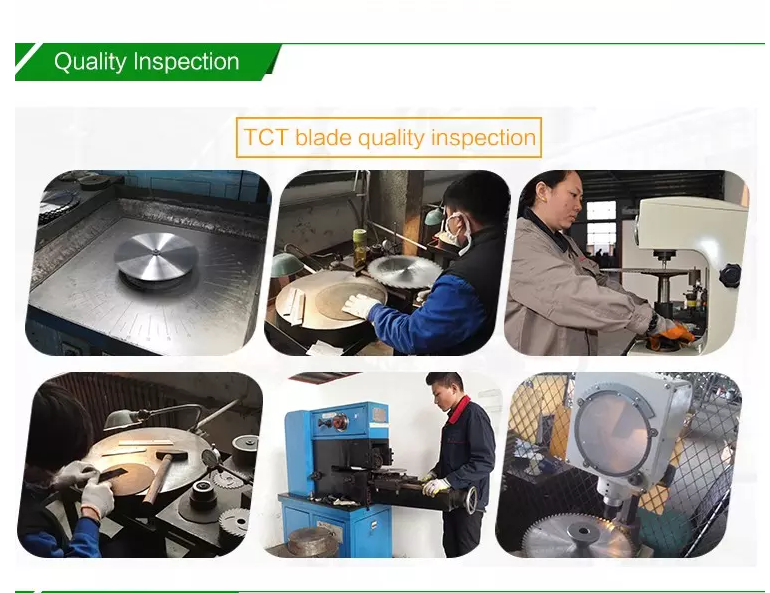 Quality Inspection

TCT blade quality inspection